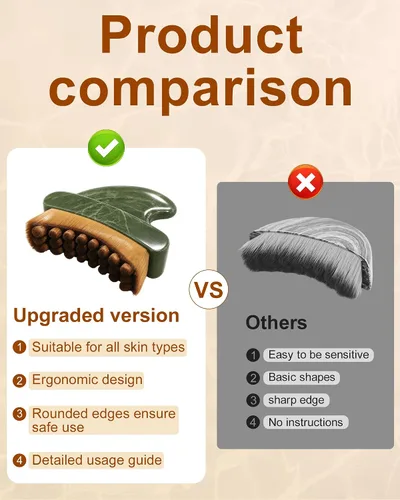 Product comparison

Upgraded version

1 Suitable for all skin types

2 Ergonomic design

3 Rounded edges ensure safe use

4 Detailed usage guide

VS

Others

1 Easy to be sensitive

2 Basic shapes

3 sharp edge

4 No instructions